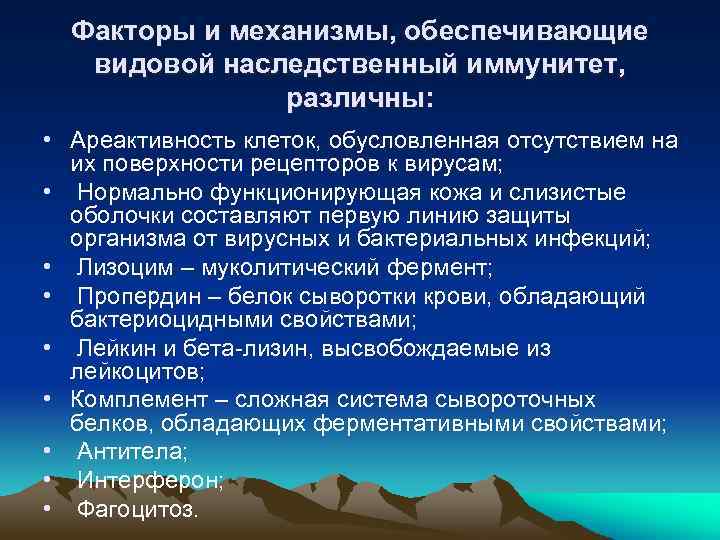 Факторы и механизмы, обеспечивающие видовой наследственный иммунитет, различны:

• Ареактивность клеток, обусловленная отсутствием на их поверхности рецепторов к вирусам;
• Нормально функционирующая кожа и слизистые оболочки составляют первую линию защиты организма от вирусных и бактериальных инфекций;
• Лизоцим – муколитический фермент;
• Пропердин – белок сыворотки крови, обладающий бактериоцидными свойствами;
• Лейкин и бета-лизин, высвобождаемые из лейкоцитов;
• Комплемент – сложная система сывороточных белков, обладающих ферментативными свойствами;
• Антитела;
• Интерферон;
• Фагоцитоз.